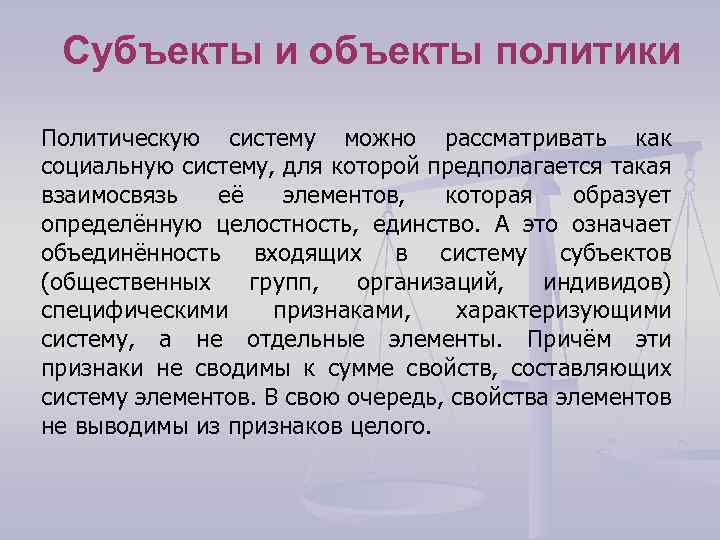 Субъекты и объекты политики

Политическую систему можно рассматривать как социальную систему, для которой предполагается такая взаимосвязь её элементов, которая образует определённую целостность, единство. А это означает объединённость входящих в систему субъектов (общественных групп, организаций, индивидов) специфическими признаками, характеризующими систему, а не отдельные элементы. Причём эти признаки не сводимы к сумме свойств, составляющих систему элементов. В свою очередь, свойства элементов не выводимы из признаков целого.